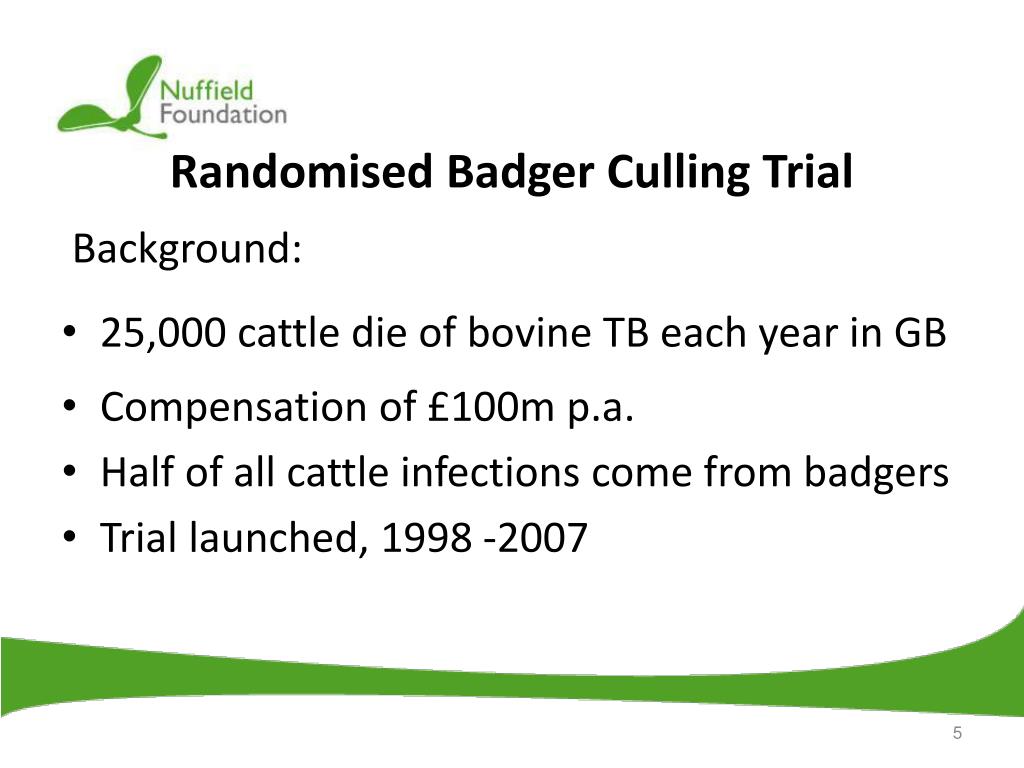 Nuffield
Foundation

Randomised Badger Culling Trial

Background:

• 25,000 cattle die of bovine TB each year in GB
• Compensation of £100m p.a.
• Half of all cattle infections come from badgers
• Trial launched, 1998 -2007

5